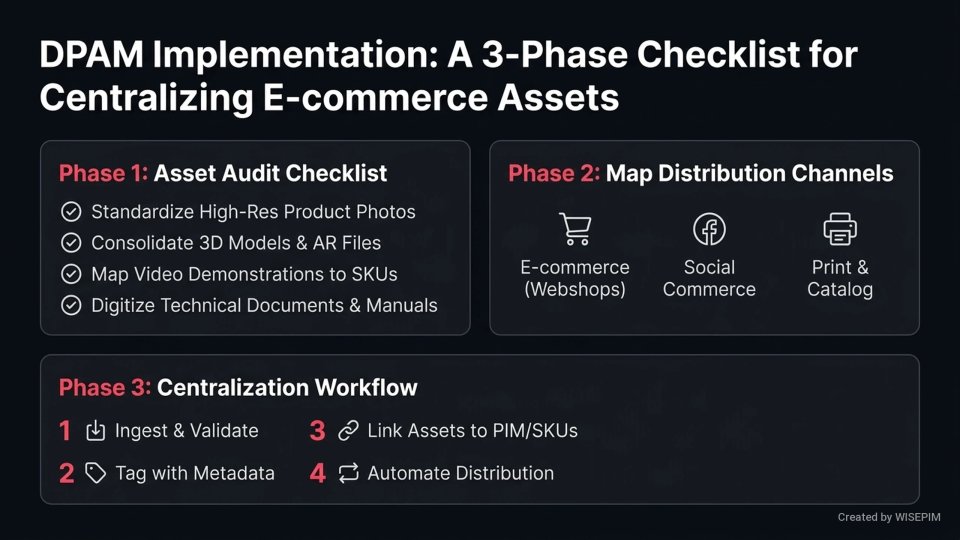 DPAM Implementation: A 3-Phase Checklist for Centralizing E-commerce Assets

Phase 1: Asset Audit Checklist

Standardize High-Res Product Photos
Consolidate 3D Models & AR Files
Map Video Demonstrations to SKUs
Digitize Technical Documents & Manuals

Phase 2: Map Distribution Channels

E-commerce (Webshops)
Social Commerce
Print & Catalog

Phase 3: Centralization Workflow

1 Ingest & Validate
2 Tag with Metadata
3 Link Assets to PIM/SKUs
4 Automate Distribution

Created by WISEPIM